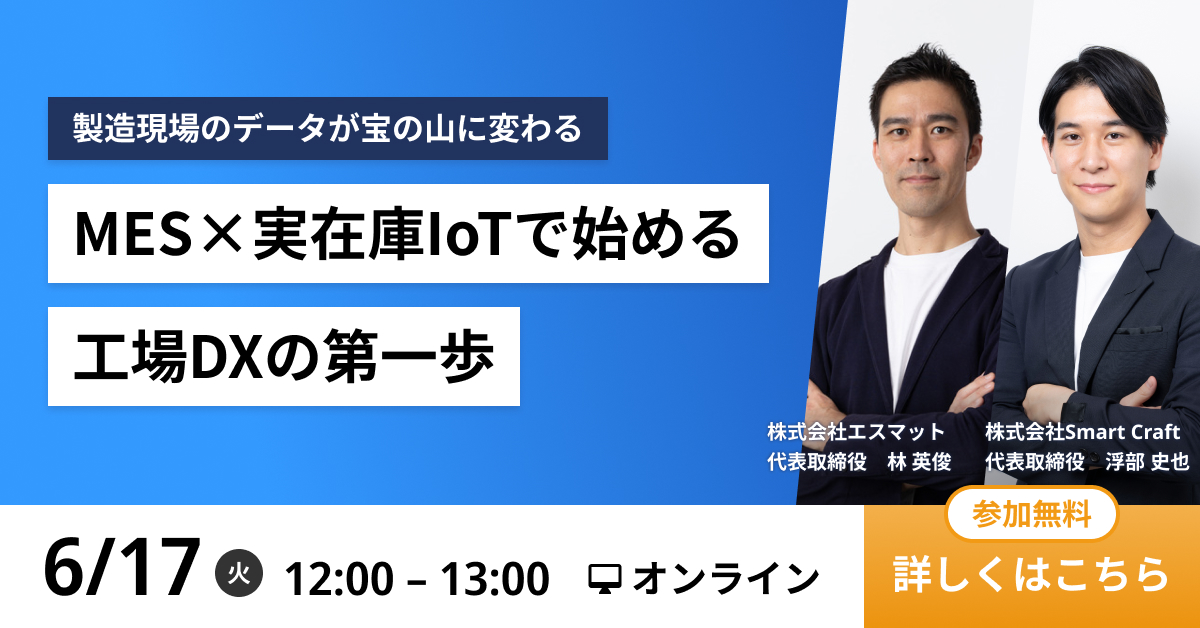 製造現場のデータが宝の山に変わる

MES×実在庫IoTで始める

工場DXの第一歩

株式会社エスマット
代表取締役　林 英俊

株式会社Smart Craft
代表取締役　浮部 史也

6/17 火 12:00 – 13:00 オンライン

参加無料
詳しくはこちら